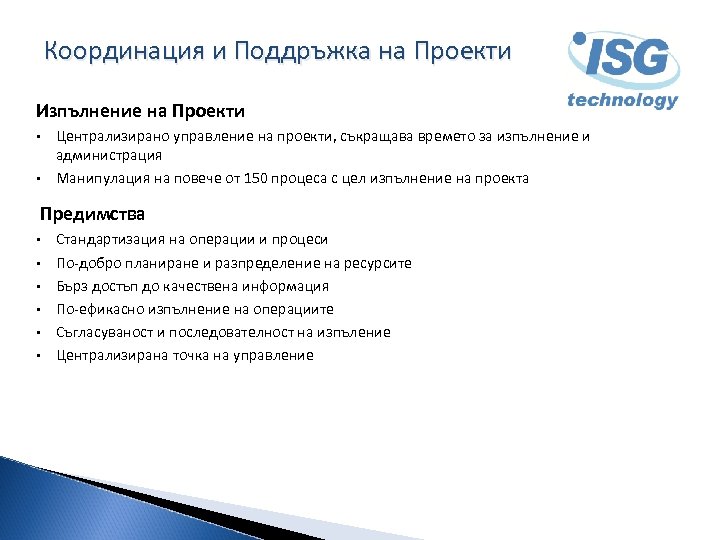 Координация и Поддръжка на Проекти

ISG
technology

Изпълнение на Проекти
▪ Централизирано управление на проекти, съкращава времето за изпълнение и администрация
▪ Манипулация на повече от 150 процеса с цел изпълнение на проекта

Предимства
▪ Стандартизация на операции и процеси
▪ По-добро планиране и разпределение на ресурсите
▪ Бърз достъп до качествена информация
▪ По-ефикасно изпълнение на операциите
▪ Съгласуваност и последователност на изпъление
▪ Централизирана точка на управление